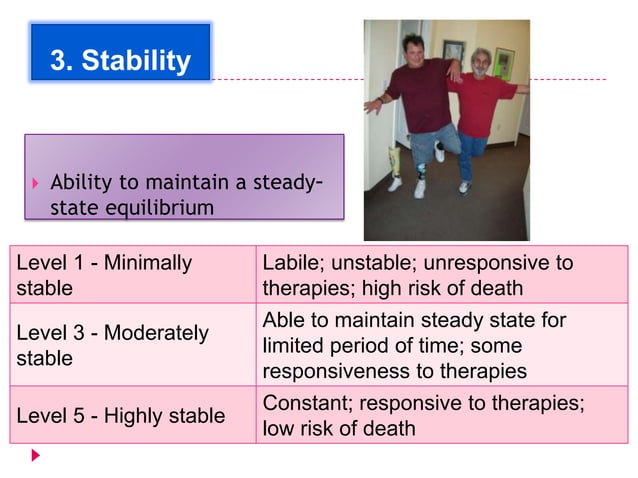 3. Stability

Ability to maintain a steady-state equilibrium

| Level 1 - Minimally stable | Labile; unstable; unresponsive to therapies; high risk of death |
|---|---|
| Level 3 - Moderately stable | Able to maintain steady state for limited period of time; some responsiveness to therapies |
| Level 5 - Highly stable | Constant; responsive to therapies; low risk of death |